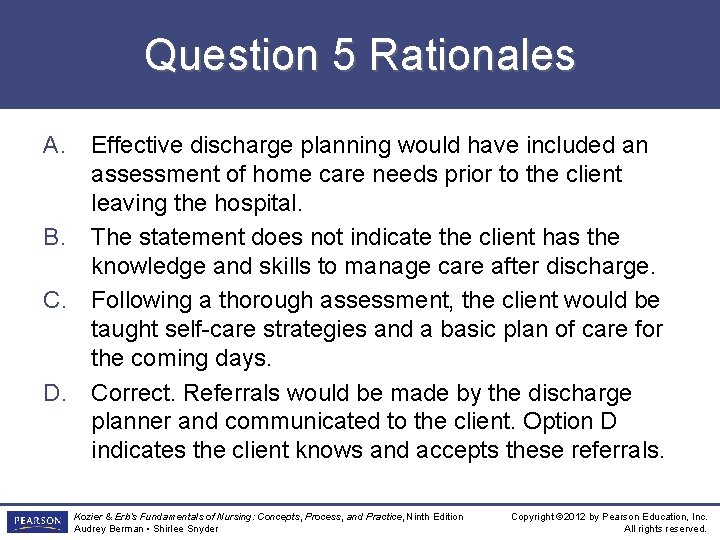 Question 5 Rationales

A. Effective discharge planning would have included an assessment of home care needs prior to the client leaving the hospital.

B. The statement does not indicate the client has the knowledge and skills to manage care after discharge.

C. Following a thorough assessment, the client would be taught self-care strategies and a basic plan of care for the coming days.

D. Correct. Referrals would be made by the discharge planner and communicated to the client. Option D indicates the client knows and accepts these referrals.

PEARSON

Kozier & Erb's Fundamentals of Nursing: Concepts, Process, and Practice, Ninth Edition
Audrey Berman • Shirlee Snyder

Copyright ©2012 by Pearson Education, Inc.
All rights reserved.